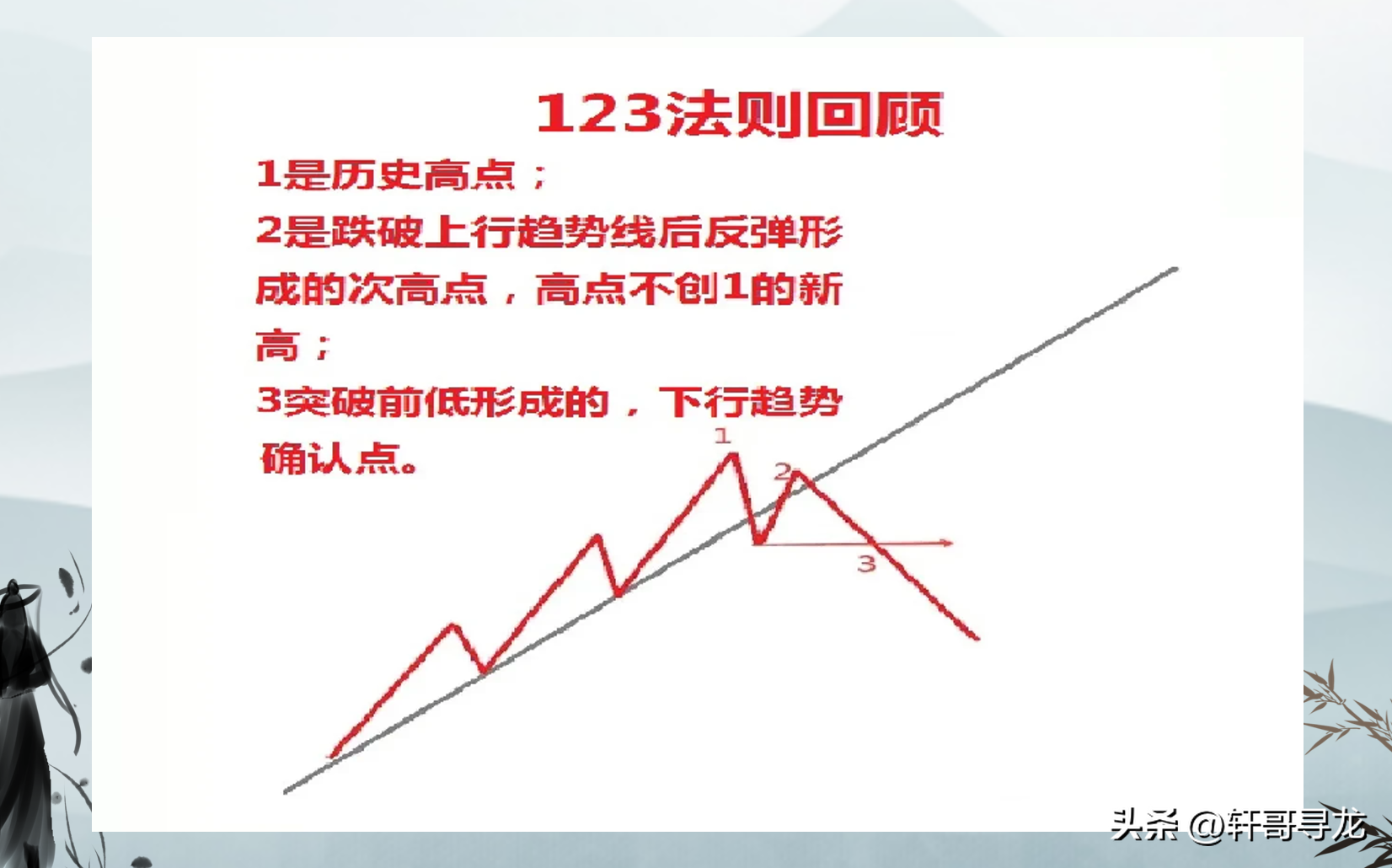 123法则回顾

1是历史高点；

2是跌破上行趋势线后反弹形成的次高点，高点不创1的新高；

3突破前低形成的，下行趋势确认点。

1

2

3

头条 @轩哥寻龙